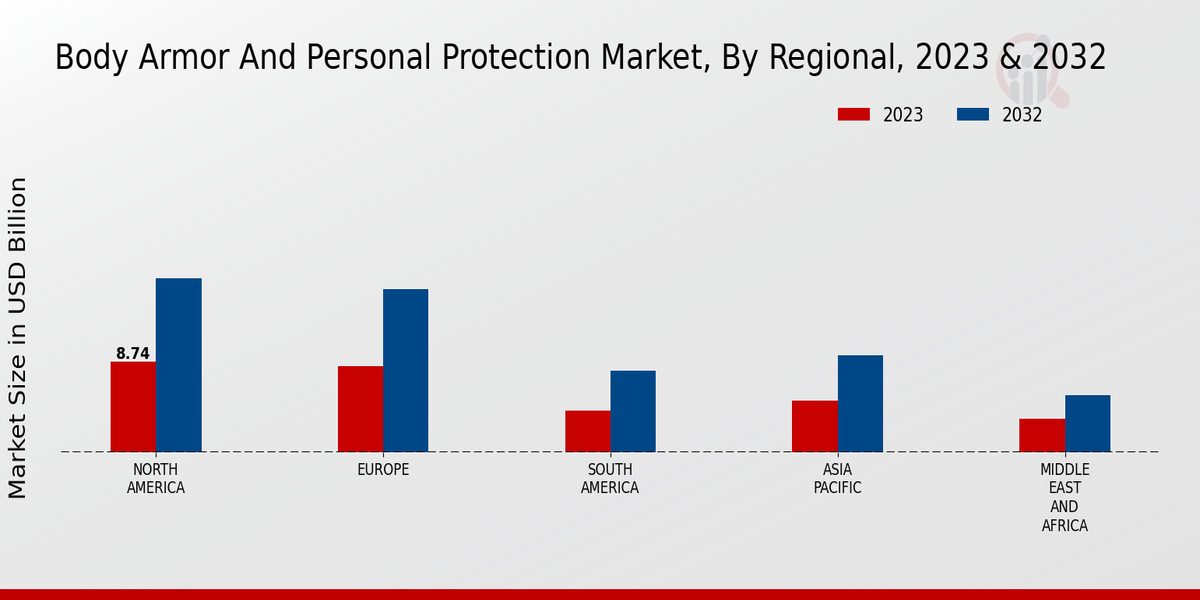 Body Armor And Personal Protection Market, By Regional, 2023 & 2032

2023
2032

Market Size in USD Billion

8.74

NORTH AMERICA
EUROPE
SOUTH AMERICA
ASIA PACIFIC
MIDDLE EAST AND AFRICA